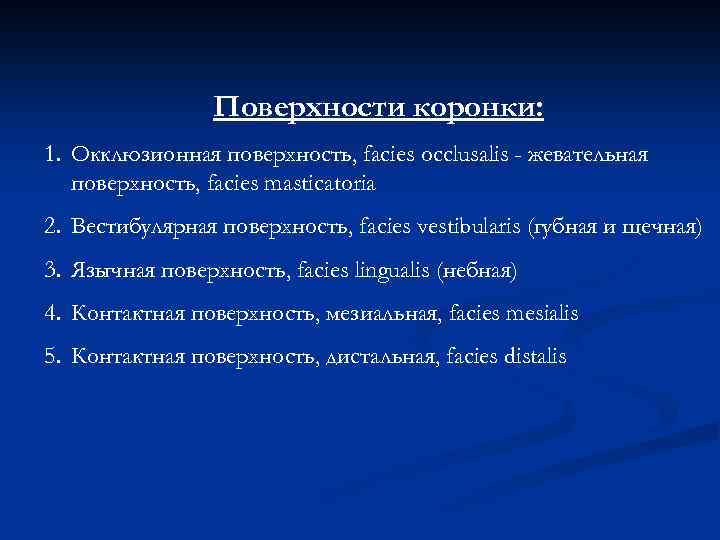 Поверхности коронки:

1. Окклюзионная поверхность, facies occlusalis - жевательная поверхность, facies masticatoria

2. Вестибулярная поверхность, facies vestibularis (губная и щечная)

3. Язычная поверхность, facies lingualis (небная)

4. Контактная поверхность, мезиальная, facies mesialis

5. Контактная поверхность, дистальная, facies distalis